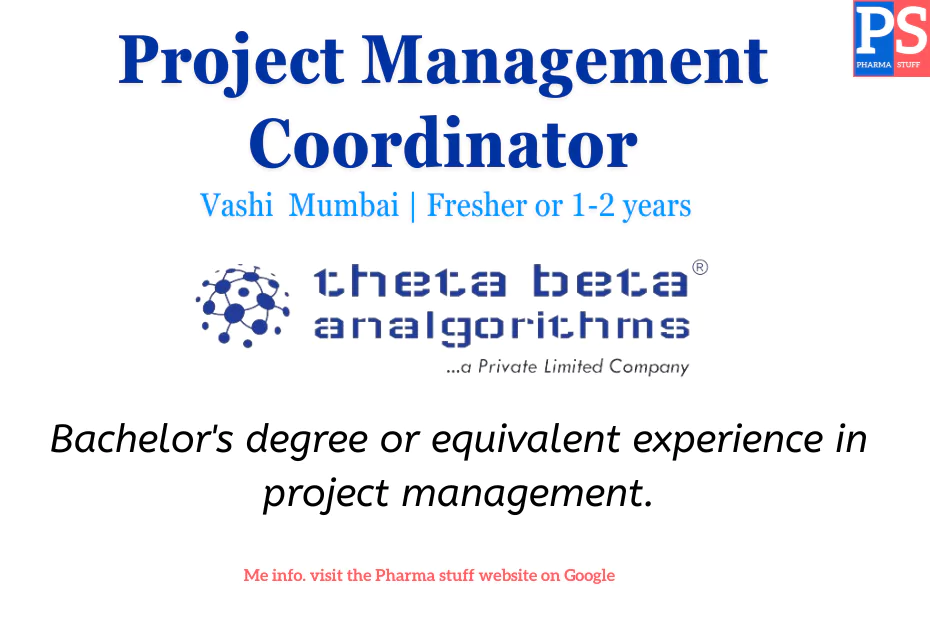 PS
PHARMA STUFF

Project Management Coordinator

Vashi Mumbai | Fresher or 1-2 years

theta beta®
analgorithms
...a Private Limited Company

Bachelor's degree or equivalent experience in project management.

Me info. visit the Pharma stuff website on Google